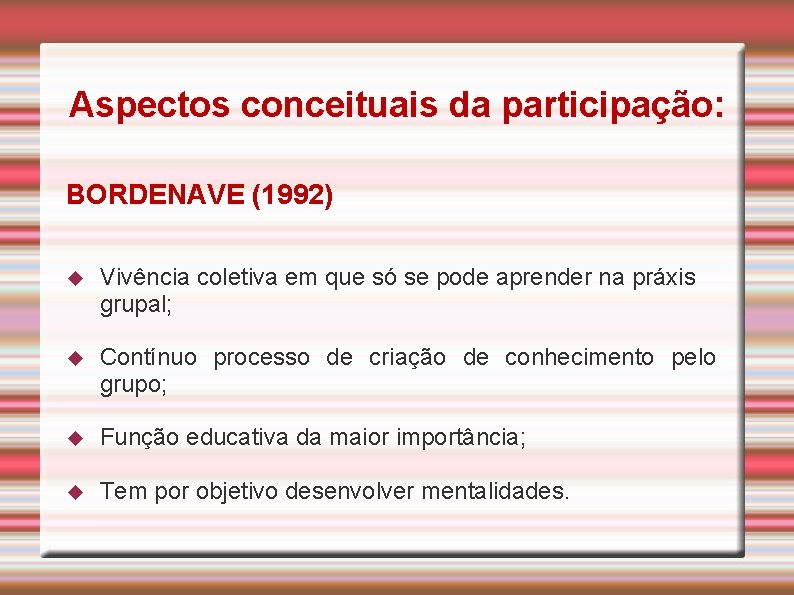 Aspectos conceituais da participação:

BORDENAVE (1992)

◆ Vivência coletiva em que só se pode aprender na práxis grupal;

◆ Contínuo processo de criação de conhecimento pelo grupo;

◆ Função educativa da maior importância;

◆ Tem por objetivo desenvolver mentalidades.